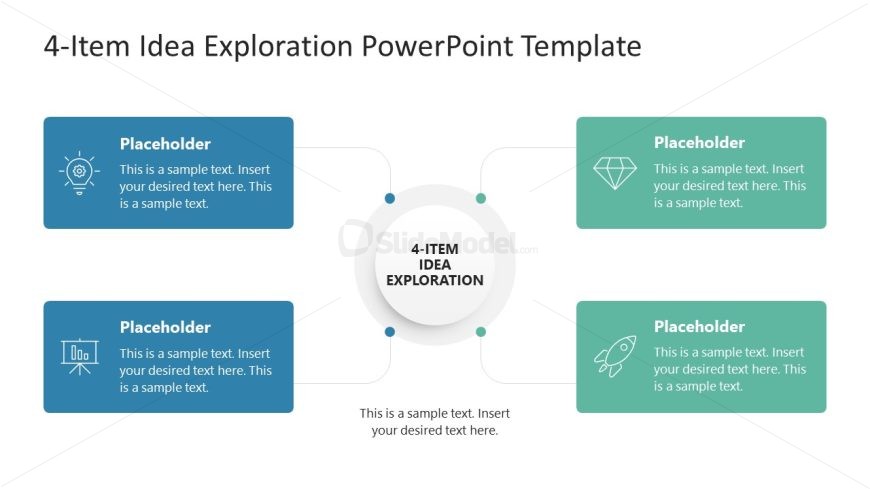 4-Item Idea Exploration PowerPoint Template

Placeholder
This is a sample text. Insert your desired text here. This is a sample text.

Placeholder
This is a sample text. Insert your desired text here. This is a sample text.

SlideModel.com

4-ITEM IDEA EXPLORATION

Placeholder
This is a sample text. Insert your desired text here. This is a sample text.

Placeholder
This is a sample text. Insert your desired text here. This is a sample text.

This is a sample text. Insert your desired text here.